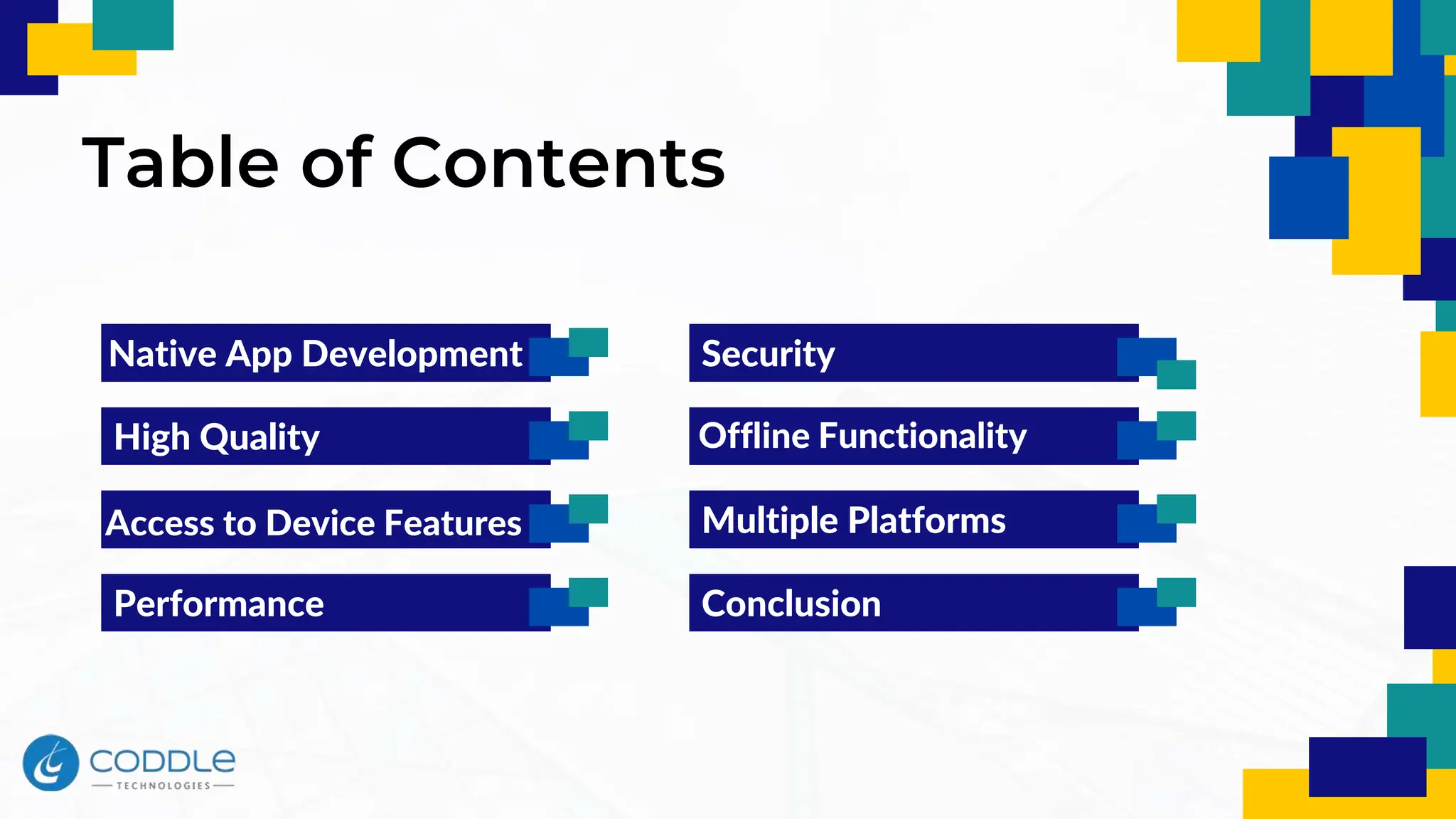 Table of Contents

Native App Development

High Quality

Access to Device Features

Performance

Security

Offline Functionality

Multiple Platforms

Conclusion

CODDLE
TECHNOLOGIES